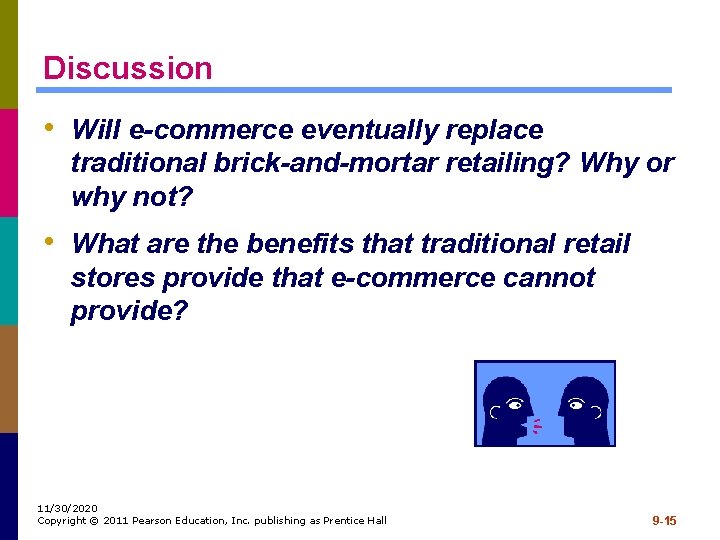 Discussion

• Will e-commerce eventually replace traditional brick-and-mortar retailing? Why or why not?

• What are the benefits that traditional retail stores provide that e-commerce cannot provide?

11/30/2020
Copyright © 2011 Pearson Education, Inc. publishing as Prentice Hall

9-15